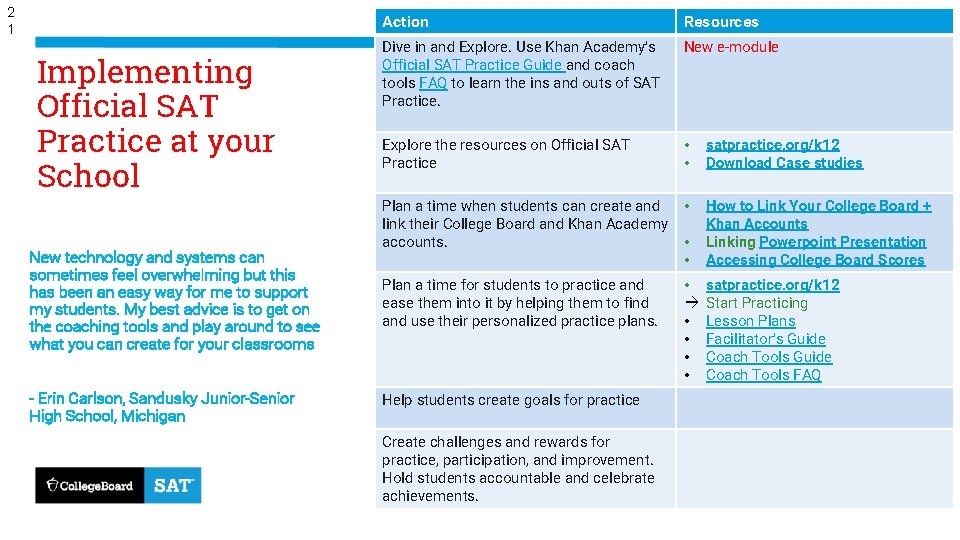 2
1

Implementing Official SAT Practice at your School

New technology and systems can sometimes feel overwhelming but this has been an easy way for me to support my students. My best advice is to get on the coaching tools and play around to see what you can create for your classrooms

- Erin Carlson, Sandusky Junior-Senior High School, Michigan

CollegeBoard SAT

| Action | Resources |
|---|---|
| Dive in and Explore. Use Khan Academy's Official SAT Practice Guide and coach tools FAQ to learn the ins and outs of SAT Practice. | New e-module |
| Explore the resources on Official SAT Practice | • satpractice.org/k12 • Download Case studies |
| Plan a time when students can create and link their College Board and Khan Academy accounts. | • How to Link Your College Board + Khan Accounts • Linking Powerpoint Presentation • Accessing College Board Scores |
| Plan a time for students to practice and ease them into it by helping them to find and use their personalized practice plans. | • satpractice.org/k12 → Start Practicing • Lesson Plans • Facilitator's Guide • Coach Tools Guide • Coach Tools FAQ |
| Help students create goals for practice | |
| Create challenges and rewards for practice, participation, and improvement. Hold students accountable and celebrate achievements. | |